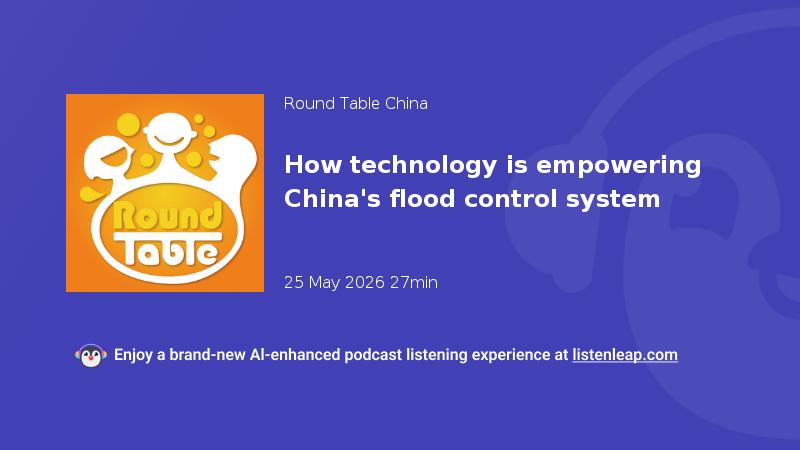 Round Table

Round Table China

How technology is empowering China's flood control system

25 May 2026 27min

Enjoy a brand-new AI-enhanced podcast listening experience at listenleap.com